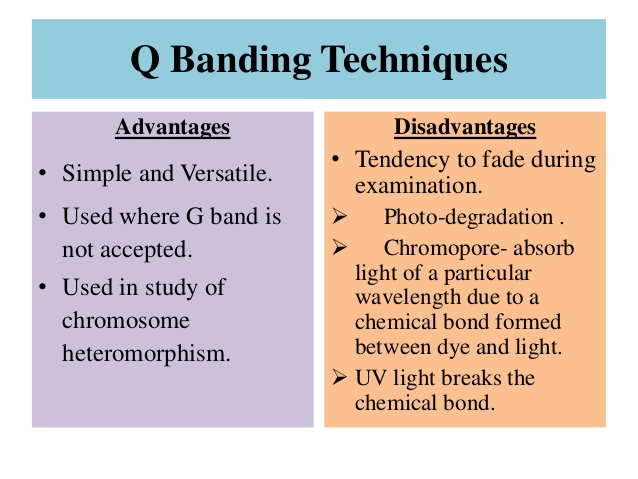 Q Banding Techniques

Advantages

• Simple and Versatile.

• Used where G band is not accepted.

• Used in study of chromosome heteromorphism.

Disadvantages

• Tendency to fade during examination.

➢ Photo-degradation .

➢ Chromopore- absorb light of a particular wavelength due to a chemical bond formed between dye and light.

➢ UV light breaks the chemical bond.